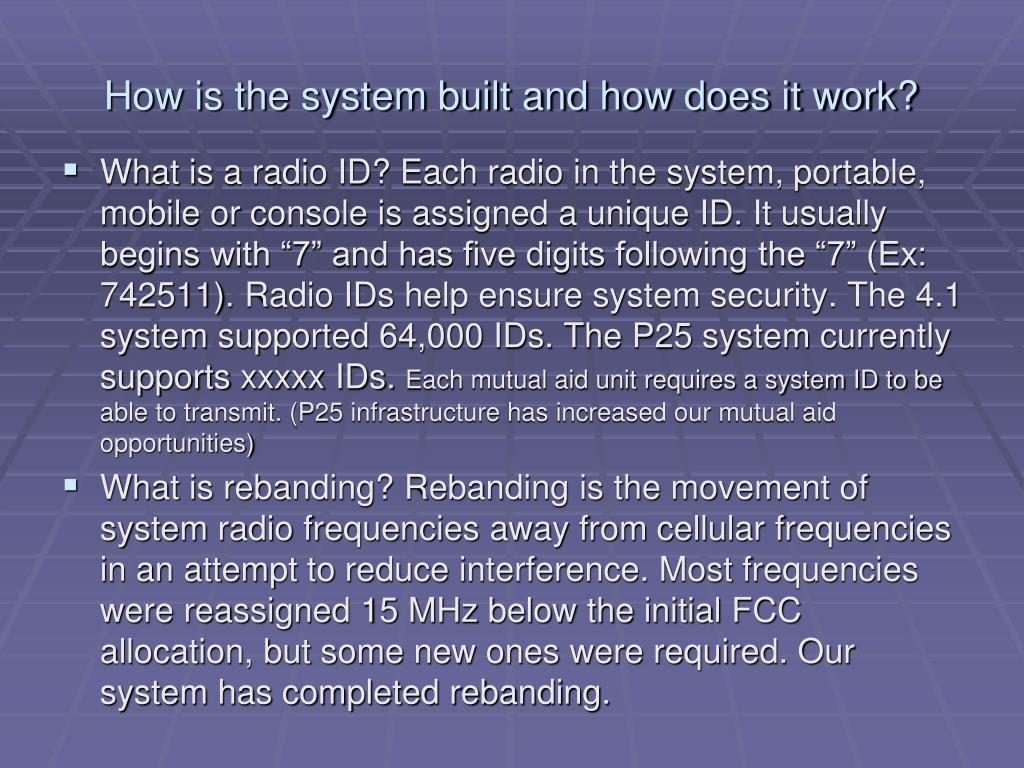 How is the system built and how does it work?

▪ What is a radio ID? Each radio in the system, portable, mobile or console is assigned a unique ID. It usually begins with “7” and has five digits following the “7” (Ex: 742511). Radio IDs help ensure system security. The 4.1 system supported 64,000 IDs. The P25 system currently supports xxxxx IDs. Each mutual aid unit requires a system ID to be able to transmit. (P25 infrastructure has increased our mutual aid opportunities)

▪ What is rebanding? Rebanding is the movement of system radio frequencies away from cellular frequencies in an attempt to reduce interference. Most frequencies were reassigned 15 MHz below the initial FCC allocation, but some new ones were required. Our system has completed rebanding.